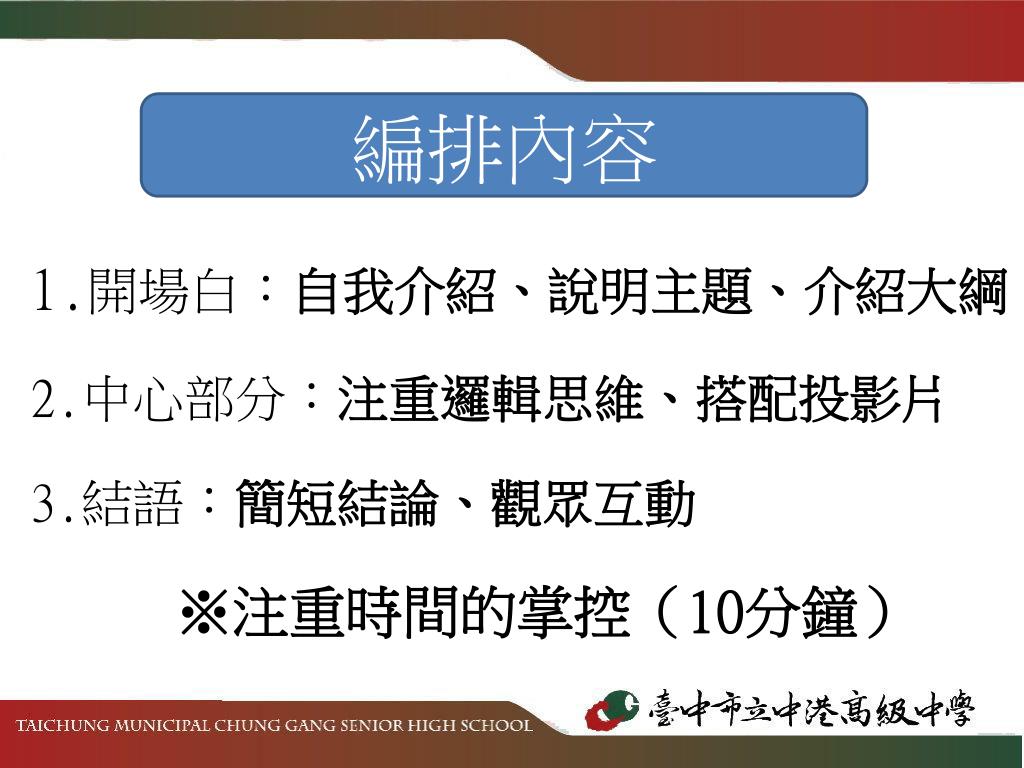 編排內容

1.開場白：自我介紹、說明主題、介紹大綱

2.中心部分：注重邏輯思維、搭配投影片

3.結語：簡短結論、觀眾互動

※注重時間的掌控（10分鐘）

TAICHUNG MUNICIPAL CHUNG GANG SENIOR HIGH SCHOOL

臺中市立中港高級中學